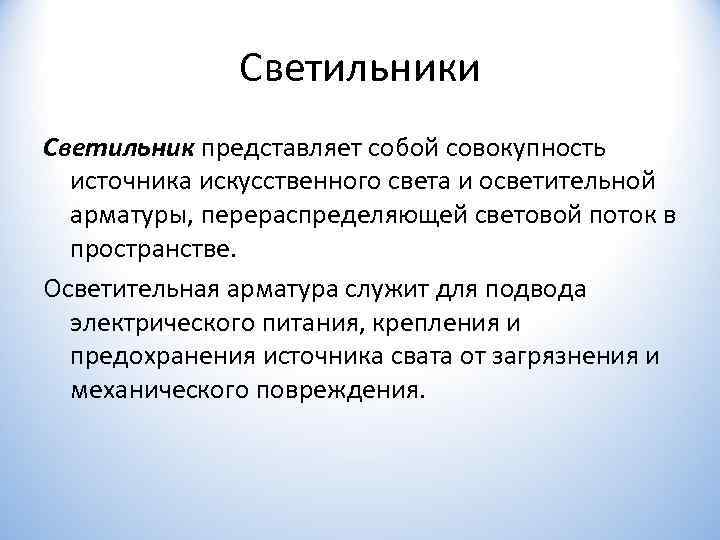 Светильники

Светильник представляет собой совокупность источника искусственного света и осветительной арматуры, перераспределяющей световой поток в пространстве.

Осветительная арматура служит для подвода электрического питания, крепления и предохранения источника свата от загрязнения и механического повреждения.